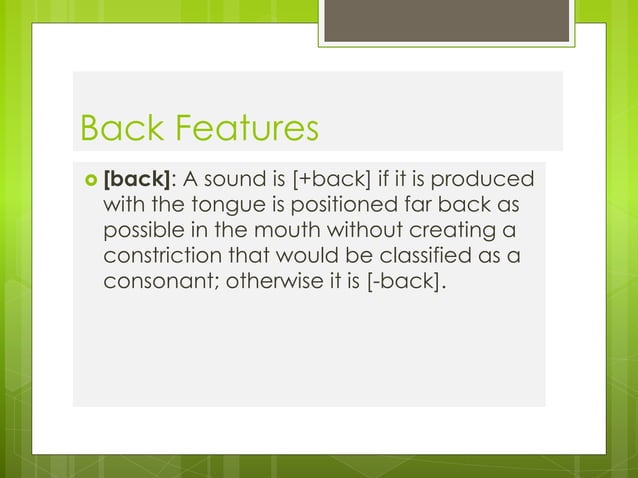 Back Features

[back]: A sound is [+back] if it is produced with the tongue is positioned far back as possible in the mouth without creating a constriction that would be classified as a consonant; otherwise it is [-back].